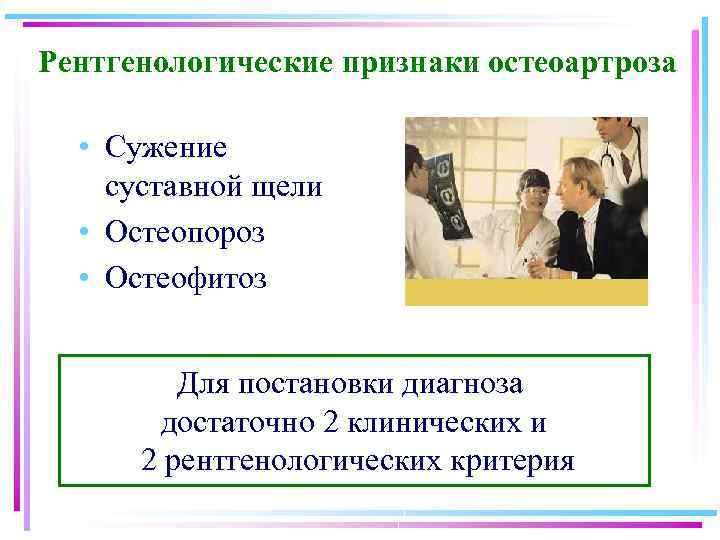 Рентгенологические признаки остеоартроза

• Сужение суставной щели
• Остеопороз
• Остеофитоз

Для постановки диагноза достаточно 2 клинических и 2 рентгенологических критерия